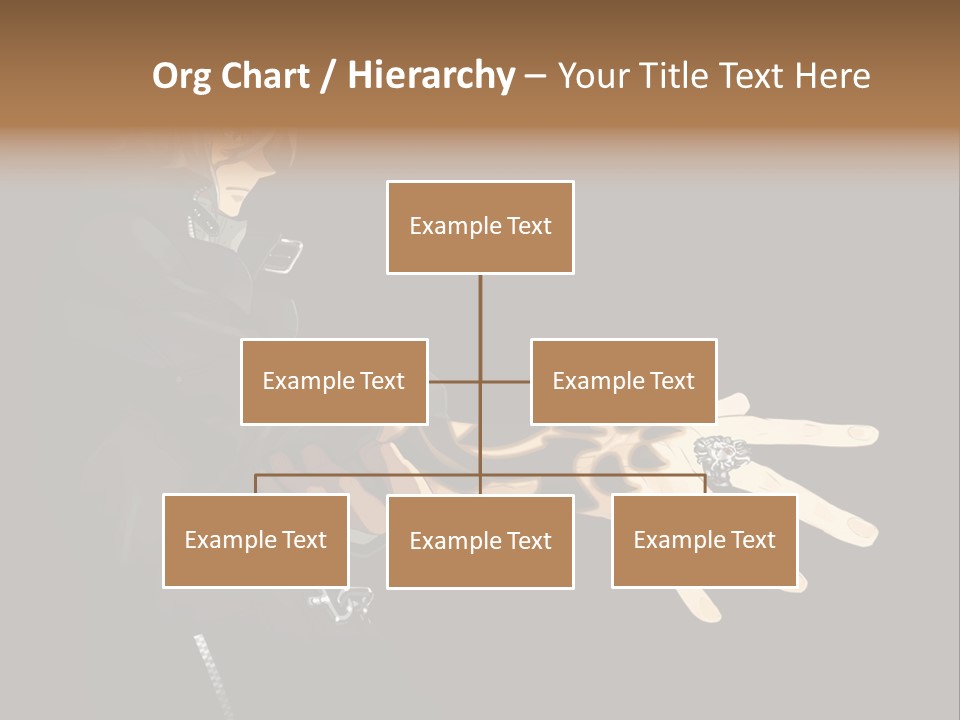 Org Chart / Hierarchy – Your Title Text Here

Example Text

Example Text

Example Text

Example Text

Example Text

Example Text